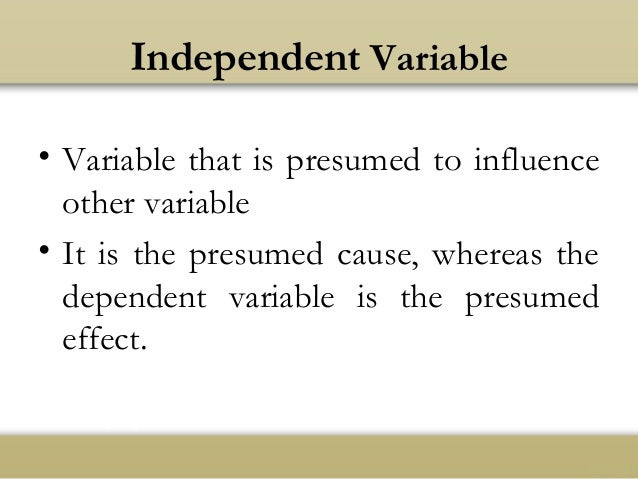 Independent Variable

• Variable that is presumed to influence other variable

• It is the presumed cause, whereas the dependent variable is the presumed effect.